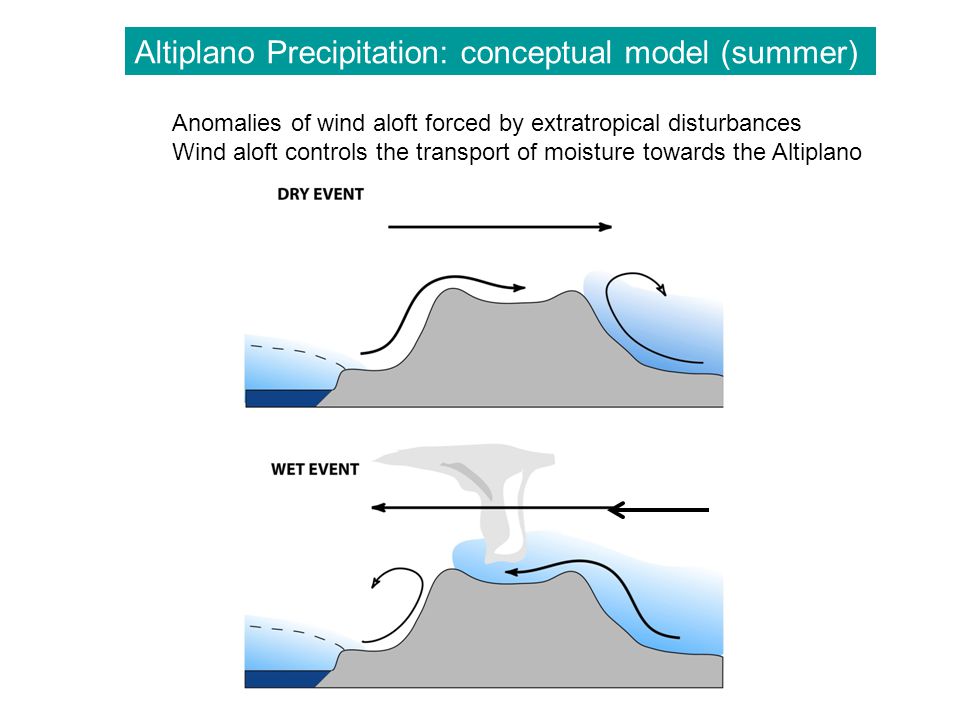 Altiplano Precipitation: conceptual model (summer)

Anomalies of wind aloft forced by extratropical disturbances
Wind aloft controls the transport of moisture towards the Altiplano

DRY EVENT

WET EVENT